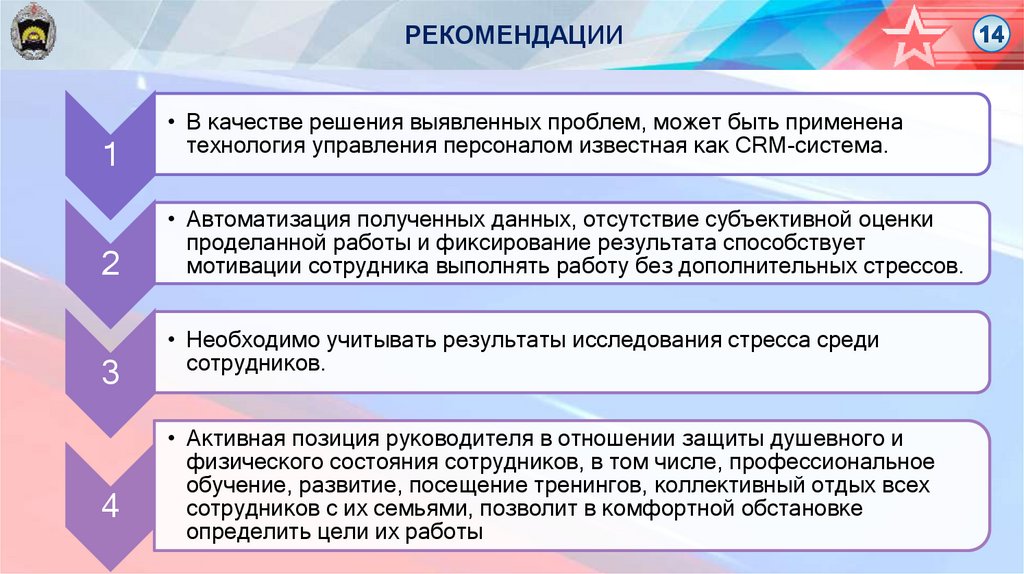 РЕКОМЕНДАЦИИ

14

1

• В качестве решения выявленных проблем, может быть применена технология управления персоналом известная как CRM-система.

2

• Автоматизация полученных данных, отсутствие субъективной оценки проделанной работы и фиксирование результата способствует мотивации сотрудника выполнять работу без дополнительных стрессов.

3

• Необходимо учитывать результаты исследования стресса среди сотрудников.

4

• Активная позиция руководителя в отношении защиты душевного и физического состояния сотрудников, в том числе, профессиональное обучение, развитие, посещение тренингов, коллективный отдых всех сотрудников с их семьями, позволит в комфортной обстановке определить цели их работы